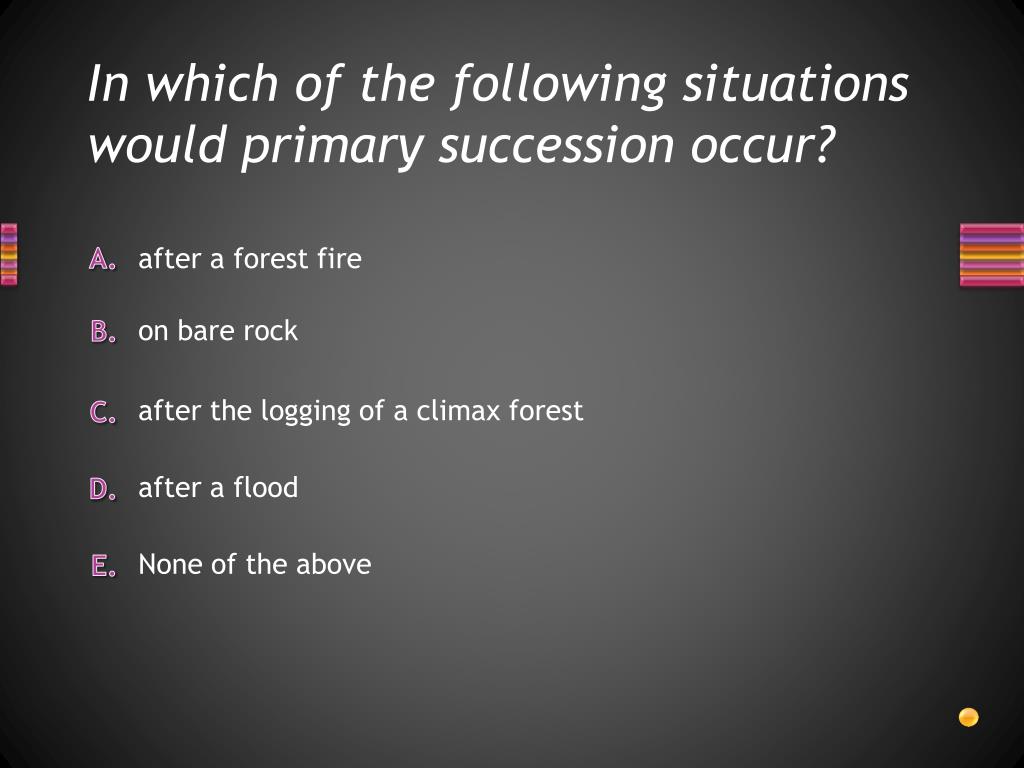 In which of the following situations would primary succession occur?

A. after a forest fire

B. on bare rock

C. after the logging of a climax forest

D. after a flood

E. None of the above